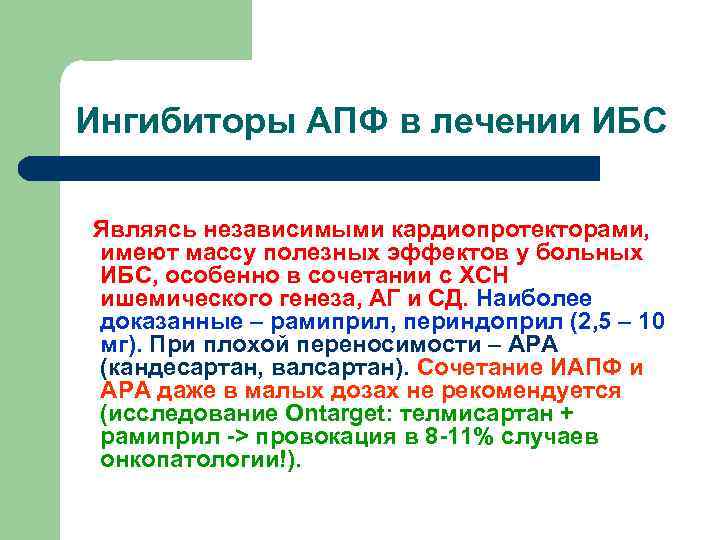 Ингибиторы АПФ в лечении ИБС

Являясь независимыми кардиопротекторами, имеют массу полезных эффектов у больных ИБС, особенно в сочетании с ХСН ишемического генеза, АГ и СД. Наиболее доказанные – рамиприл, периндоприл (2,5 – 10 мг). При плохой переносимости – АРА (кандесартан, валсартан). Сочетание ИАПФ и АРА даже в малых дозах не рекомендуется (исследование Ontarget: телмисартан + рамиприл -> провокация в 8-11% случаев онкопатологии!).